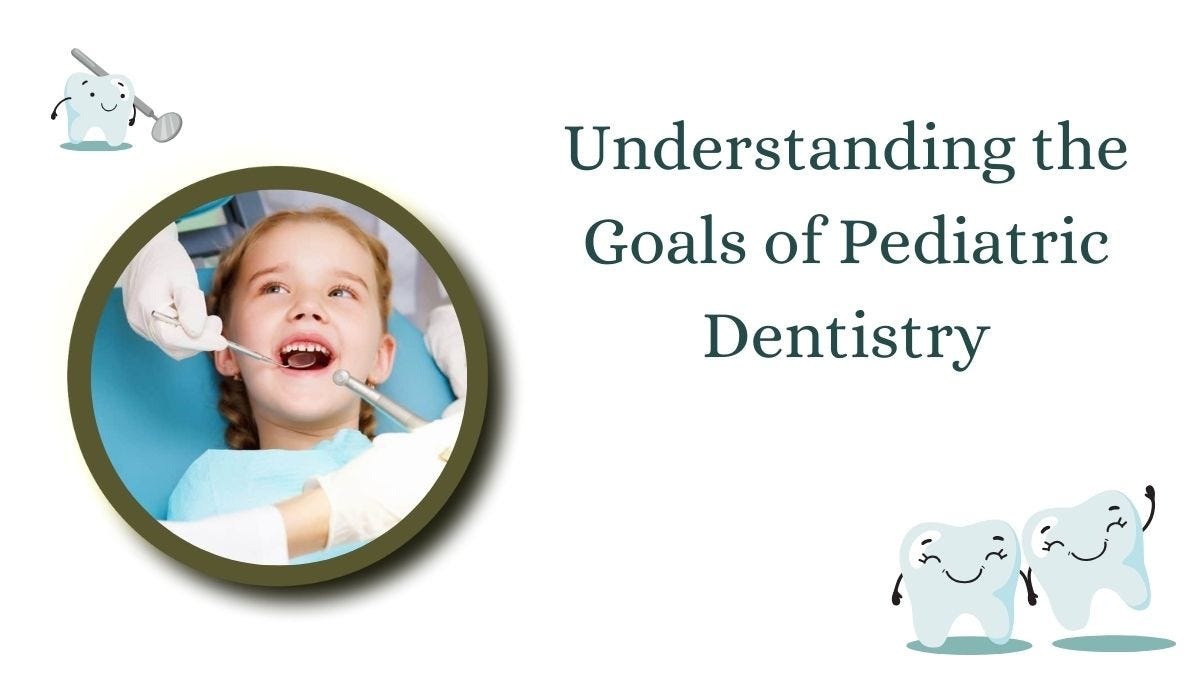 Understanding the Goals of Pediatric Dentistry